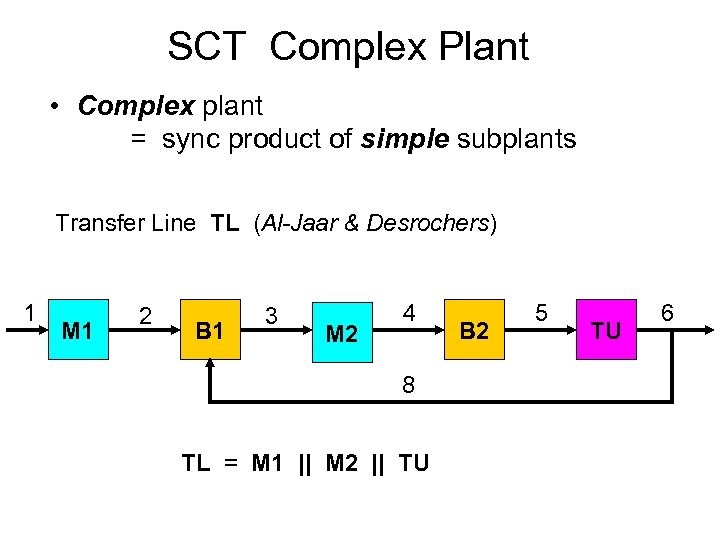 SCT Complex Plant

• Complex plant
= sync product of simple subplants

Transfer Line TL (Al-Jaar & Desrochers)

1 M1 2 B1 3 M2 4 B2 5 TU 6

8

TL = M1 || M2 || TU